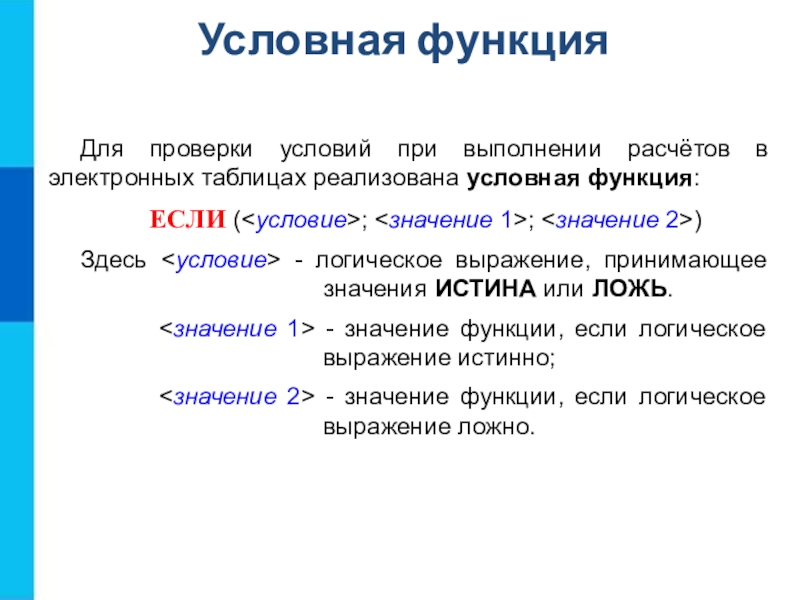 Условная функция

Для проверки условий при выполнении расчётов в электронных таблицах реализована условная функция:

ЕСЛИ (<условие>; <значение 1>; <значение 2>)

Здесь <условие> - логическое выражение, принимающее значения ИСТИНА или ЛОЖЬ.

<значение 1> - значение функции, если логическое выражение истинно;

<значение 2> - значение функции, если логическое выражение ложно.